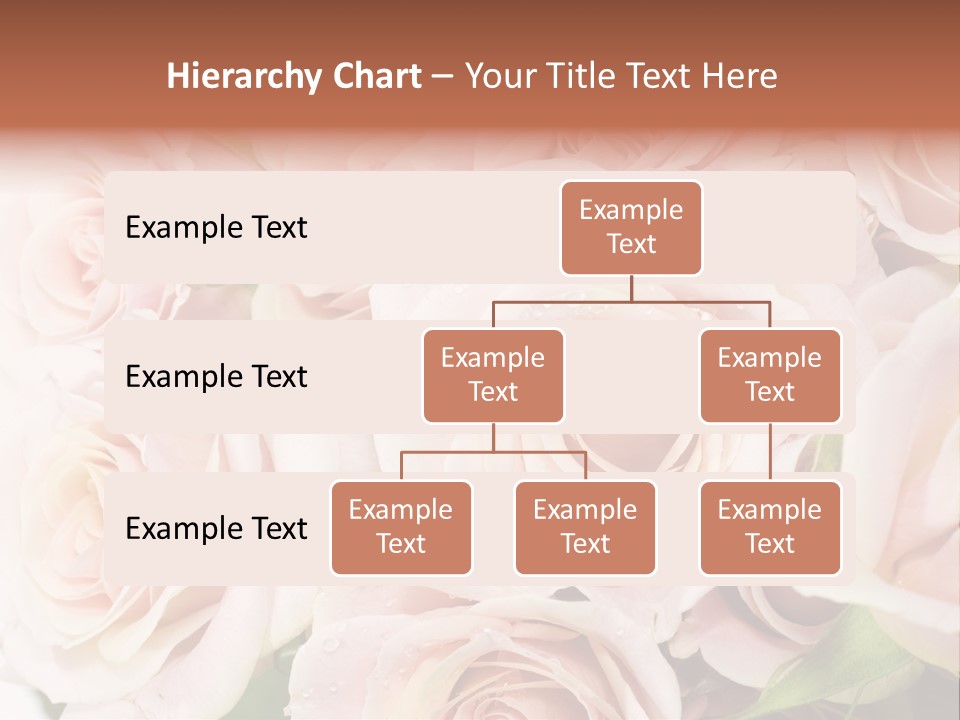 Hierarchy Chart – Your Title Text Here

Example Text

Example Text

Example Text

Example Text

Example Text

Example Text

Example Text

Example Text

Example Text